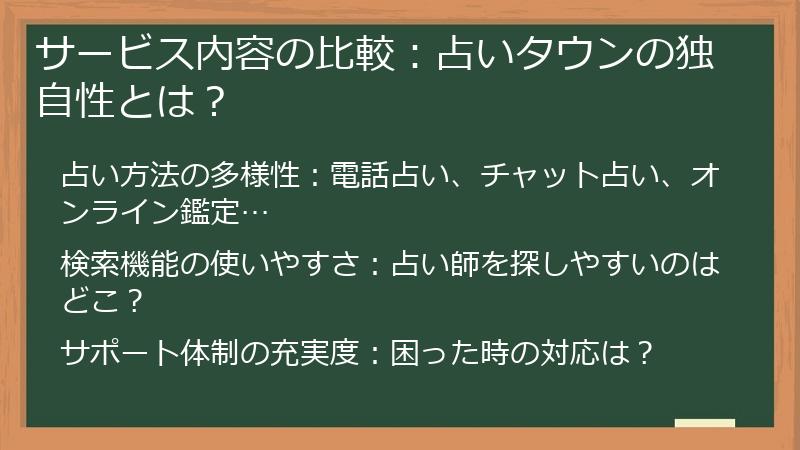 サービス内容の比較：占いタウンの独自性とは？

占い方法の多様性：電話占い、チャット占い、オンライン鑑定…

検索機能の使いやすさ：占い師を探しやすいのはどこ？

サポート体制の充実度：困った時の対応は？